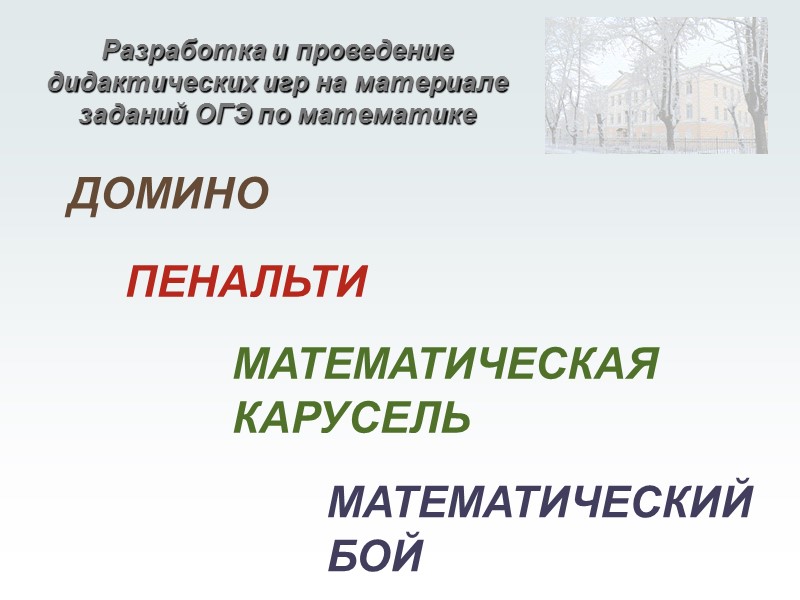 Разработка и проведение дидактических игр на материале заданий ОГЭ по математике

ДОМИНО

ПЕНАЛЬТИ

МАТЕМАТИЧЕСКАЯ КАРУСЕЛЬ

МАТЕМАТИЧЕСКИЙ БОЙ